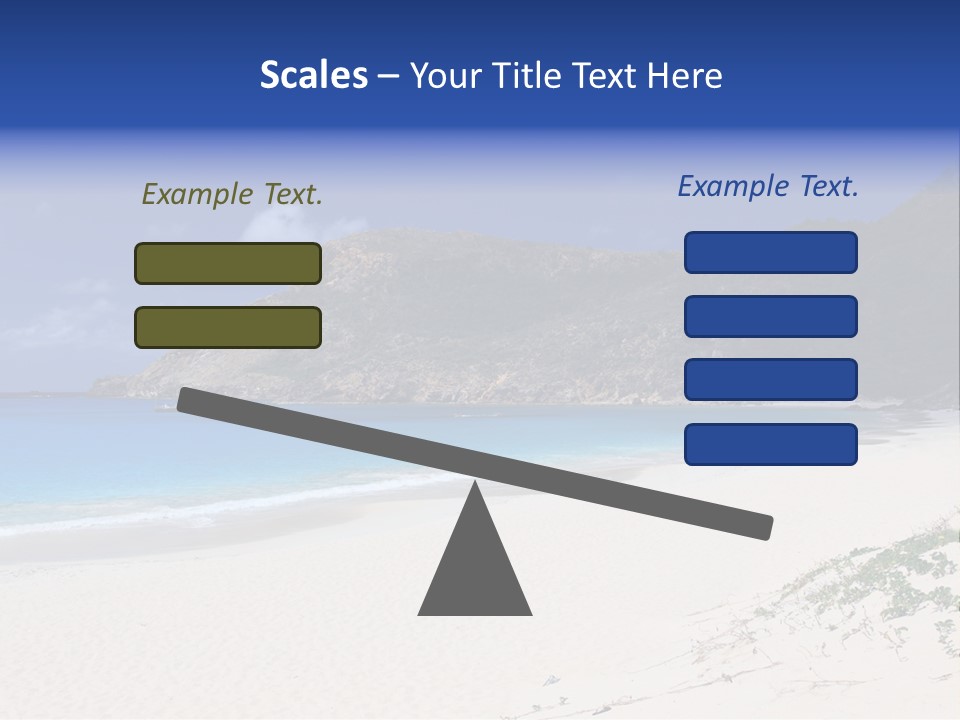 Scales – Your Title Text Here

Example Text.

Example Text.